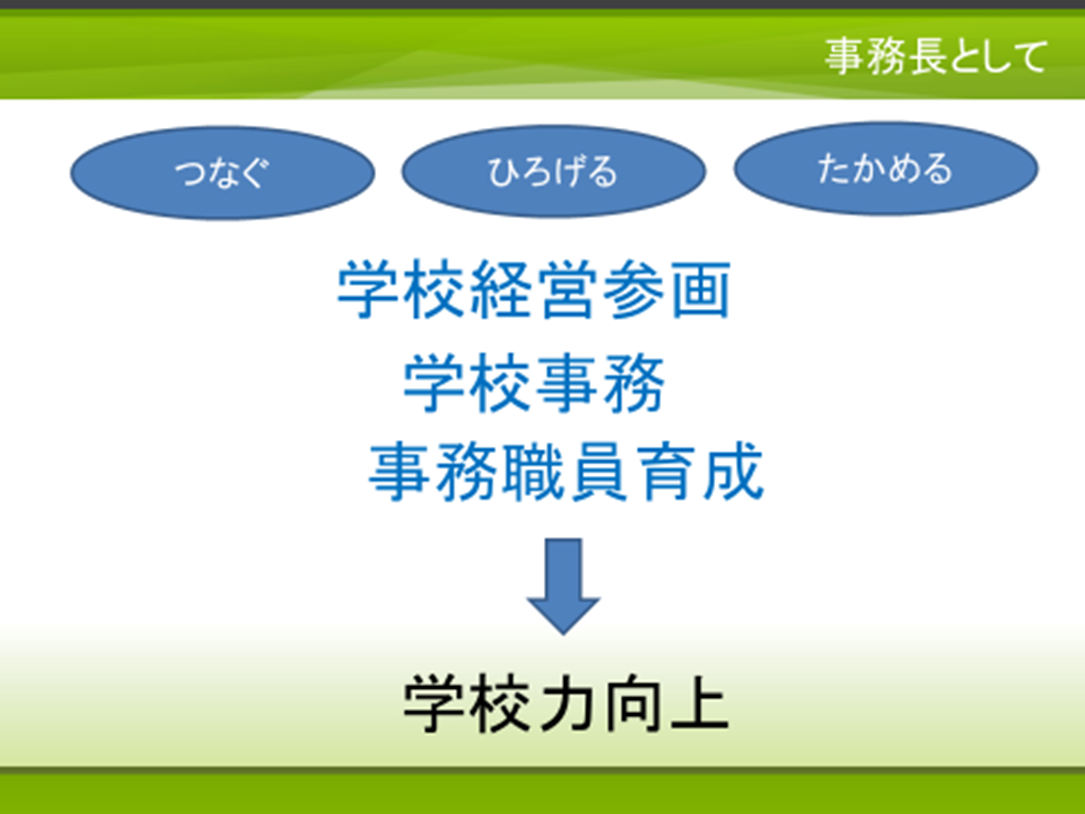 事務長として

つなぐ

ひろげる

たかめる

学校経営参画

学校事務

事務職員育成

学校力向上